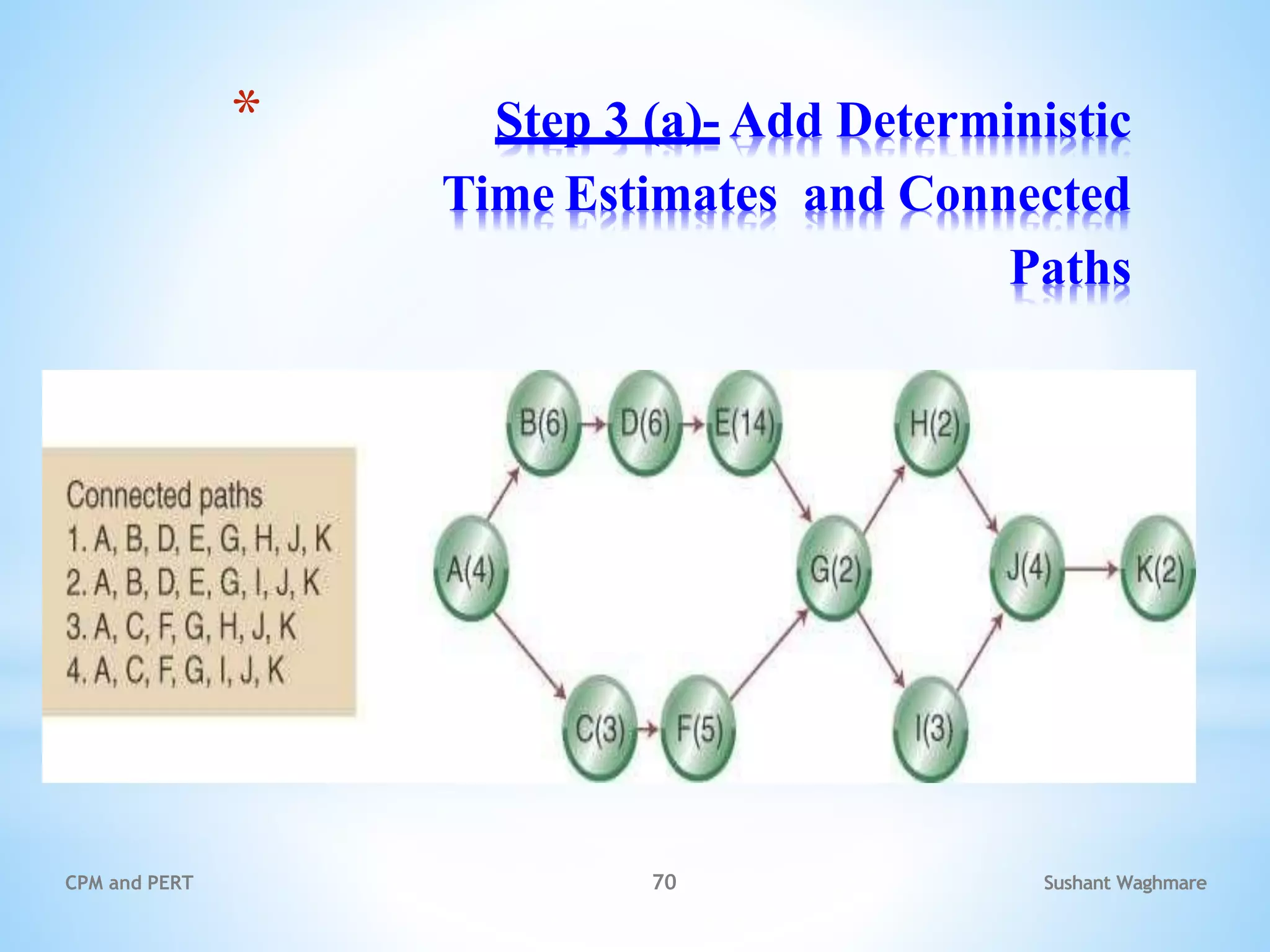 *

Step 3 (a)- Add Deterministic Time Estimates and Connected Paths

Connected paths
1. A, B, D, E, G, H, J, K
2. A, B, D, E, G, I, J, K
3. A, C, F, G, H, J, K
4. A, C, F, G, I, J, K

B(6) D(6) E(14) H(2)
A(4) G(2) J(4) K(2)
C(3) F(5) I(3)

CPM and PERT 70 Sushant Waghmare